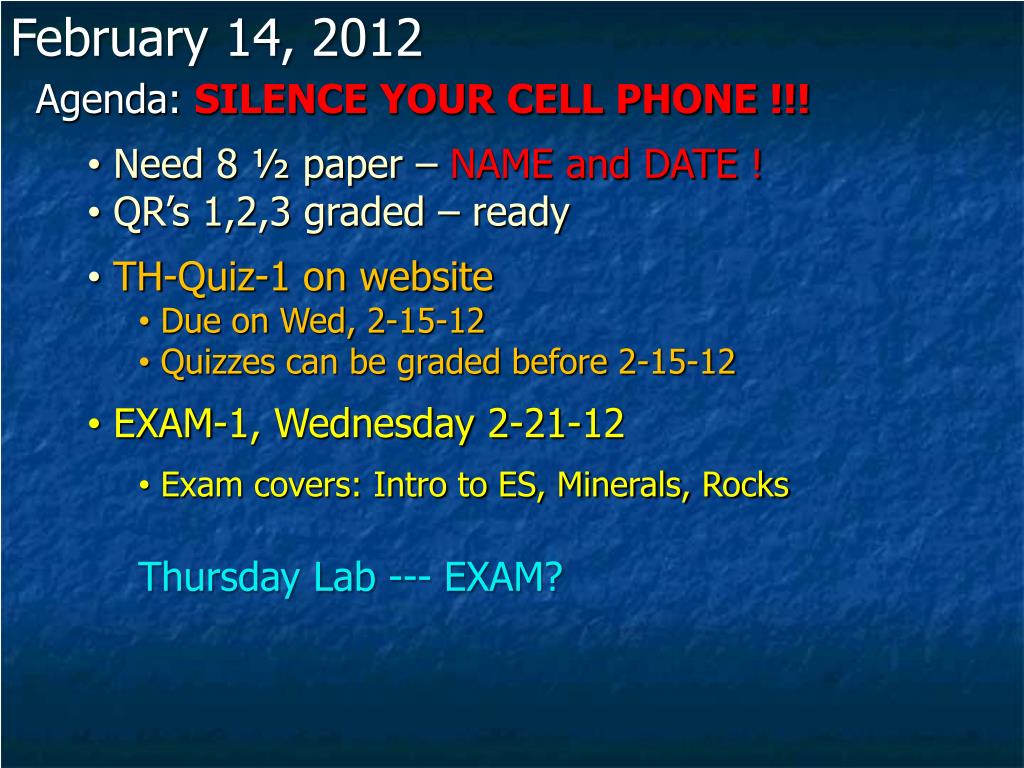 February 14, 2012

Agenda: SILENCE YOUR CELL PHONE !!!

• Need 8 ½ paper – NAME and DATE !
• QR's 1,2,3 graded – ready
• TH-Quiz-1 on website
  • Due on Wed, 2-15-12
  • Quizzes can be graded before 2-15-12
• EXAM-1, Wednesday 2-21-12
  • Exam covers: Intro to ES, Minerals, Rocks

Thursday Lab --- EXAM?